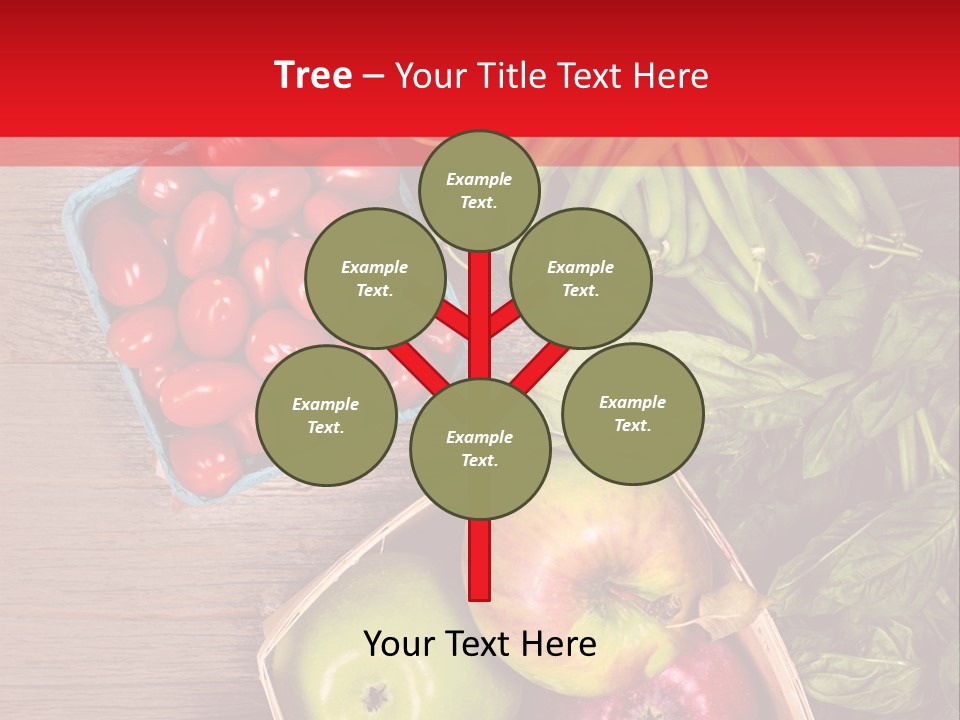 Tree – Your Title Text Here

Example Text.

Example Text.

Example Text.

Example Text.

Example Text.

Example Text.

Your Text Here